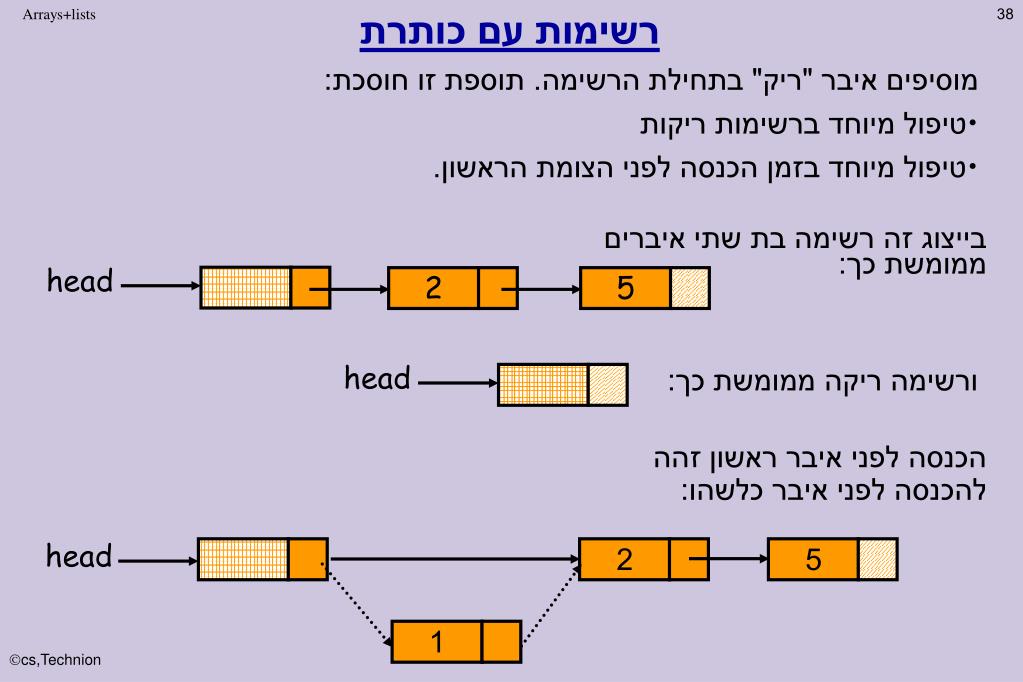 Arrays+lists

38

רשימות עם כותרת

מוסיפים איבר "ריק" בתחילת הרשימה. תוספת זו חוסכת:

•טיפול מיוחד ברשימות ריקות

•טיפול מיוחד בזמן הכנסה לפני הצומת הראשון.

בייצוג זה רשימה בת שתי איברים ממומשת כך:

head

2

5

ורשימה ריקה ממומשת כך:

head

הכנסה לפני איבר ראשון זהה להכנסה לפני איבר כלשהו:

head

2

5

1

©cs,Technion